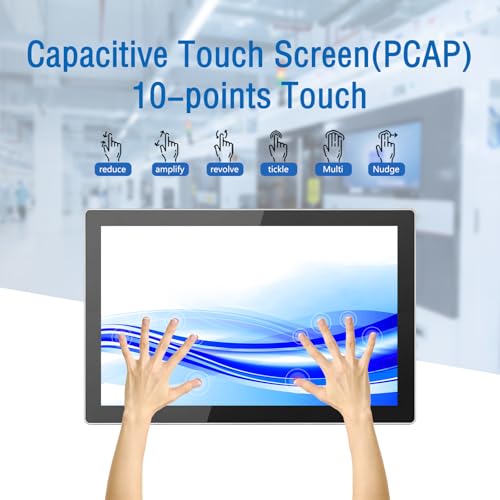 Capacitive Touch Screen(PCAP)
10-points Touch

reduce
amplify
revolve
tickle
Multi
Nudge